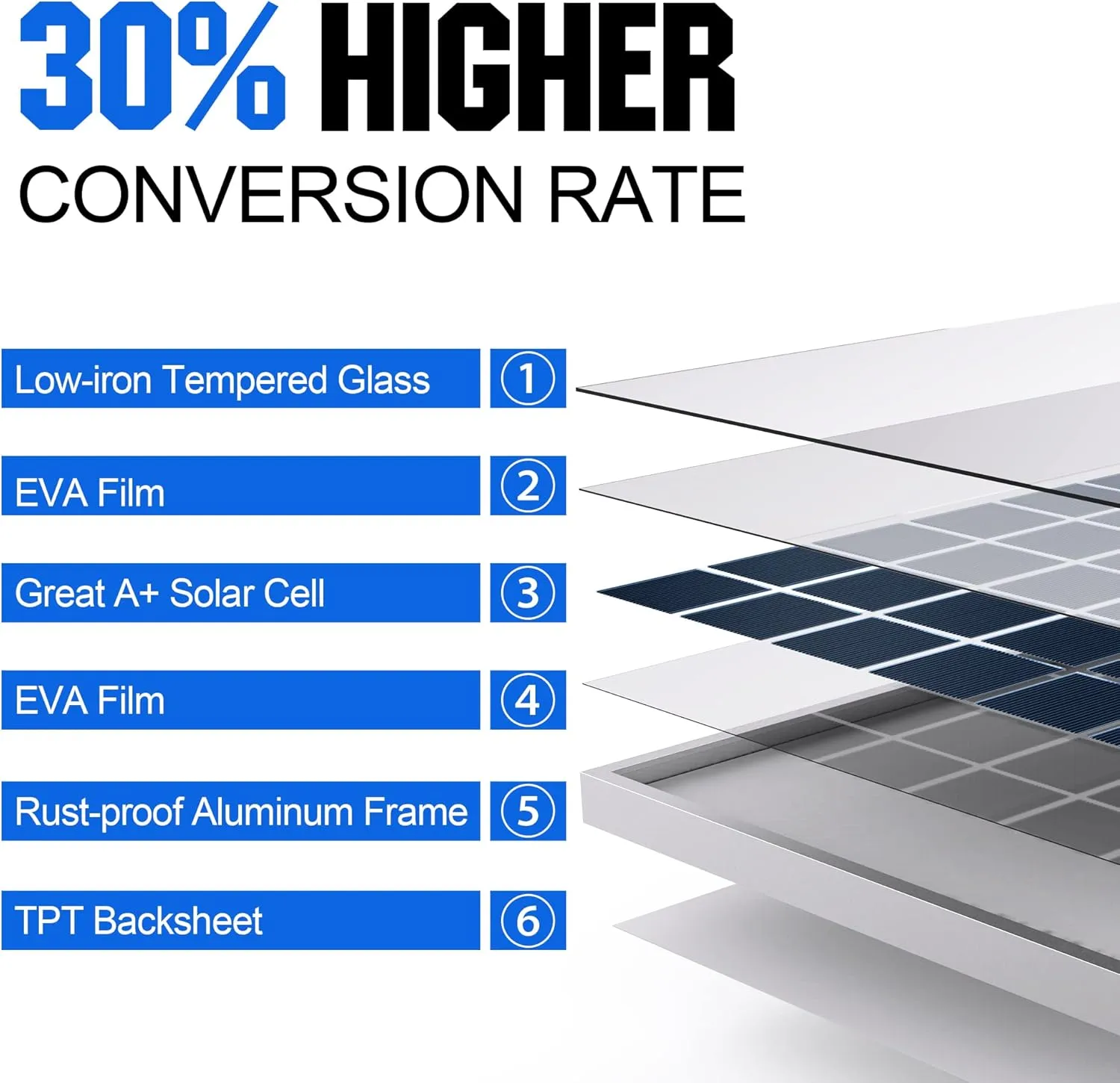 30% HIGHER
CONVERSION RATE

Low-iron Tempered Glass ①

EVA Film ②

Great A+ Solar Cell ③

EVA Film ④

Rust-proof Aluminum Frame ⑤

TPT Backsheet ⑥